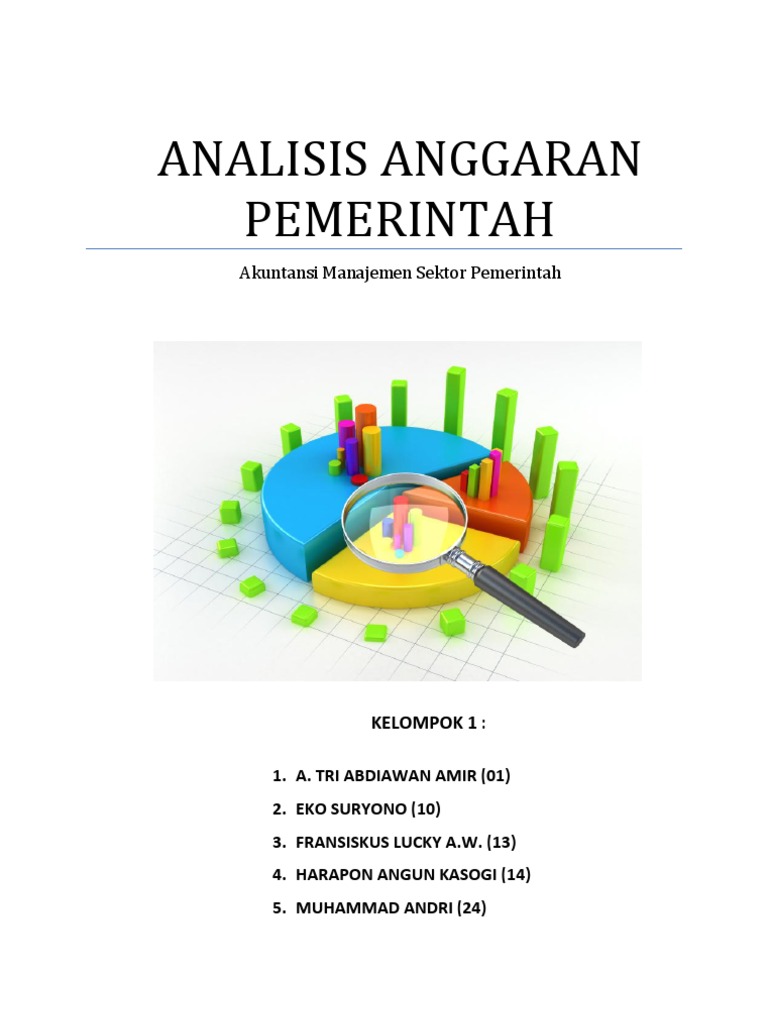 ANALISIS ANGGARAN PEMERINTAH

Akuntansi Manajemen Sektor Pemerintah

KELOMPOK 1 :

1. A. TRI ABDIAWAN AMIR (01)
2. EKO SURYONO (10)
3. FRANSISKUS LUCKY A.W. (13)
4. HARAPON ANGUN KASOGI (14)
5. MUHAMMAD ANDRI (24)